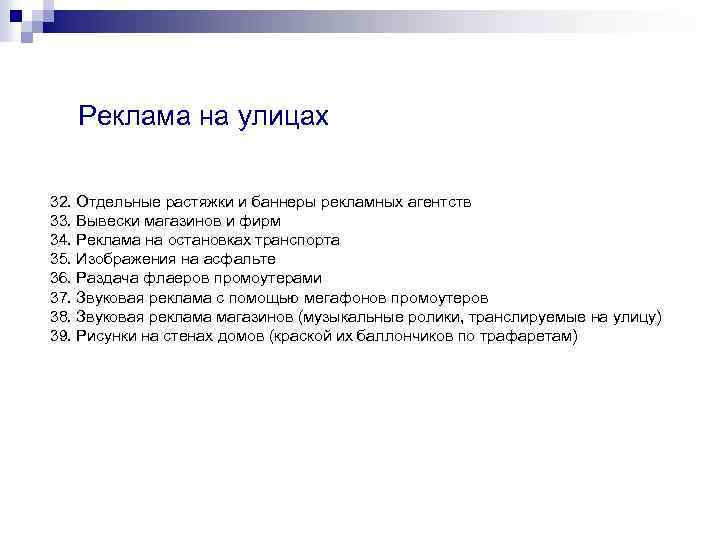 Реклама на улицах

32. Отдельные растяжки и баннеры рекламных агентств
33. Вывески магазинов и фирм
34. Реклама на остановках транспорта
35. Изображения на асфальте
36. Раздача флаеров промоутерами
37. Звуковая реклама с помощью мегафонов промоутеров
38. Звуковая реклама магазинов (музыкальные ролики, транслируемые на улицу)
39. Рисунки на стенах домов (краской их баллончиков по трафаретам)